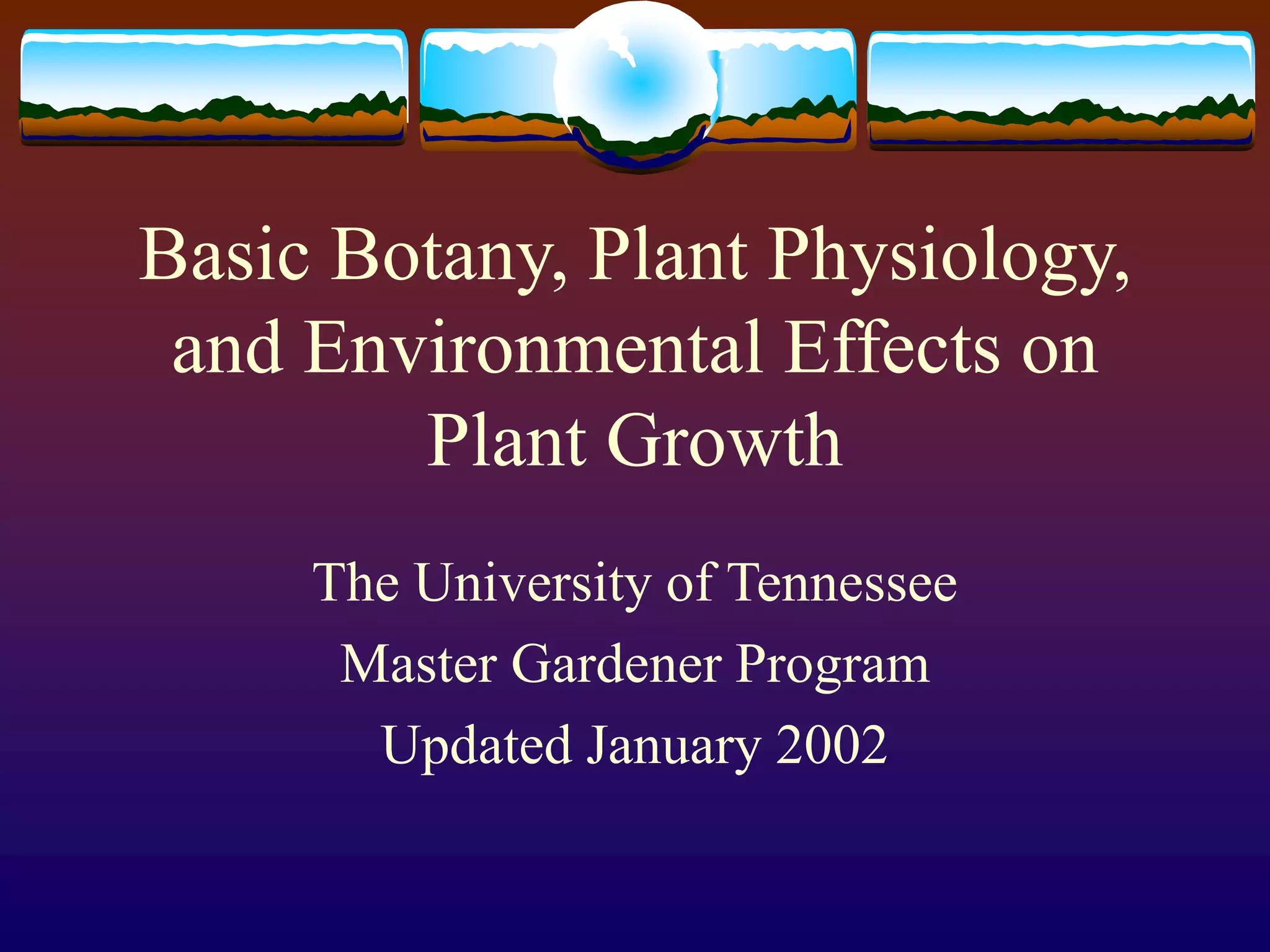 Basic Botany, Plant Physiology, and Environmental Effects on Plant Growth

The University of Tennessee

Master Gardener Program

Updated January 2002